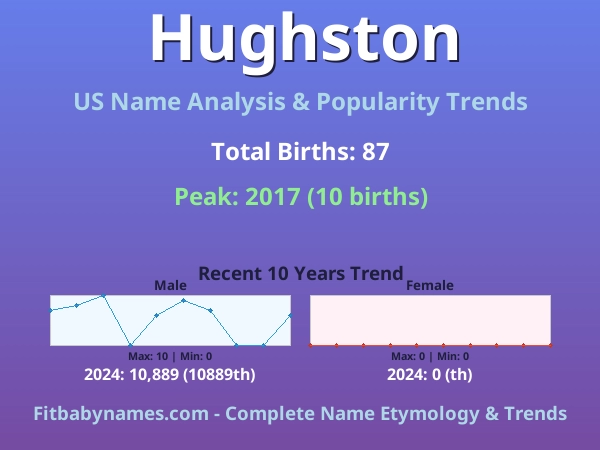 Hughston

US Name Analysis & Popularity Trends

Total Births: 87

Peak: 2017 (10 births)

Recent 10 Years Trend

Male

Max: 10 | Min: 0

2024: 10,889 (10889th)

Female

Max: 0 | Min: 0

2024: 0 (th)

Fitbabynames.com - Complete Name Etymology & Trends